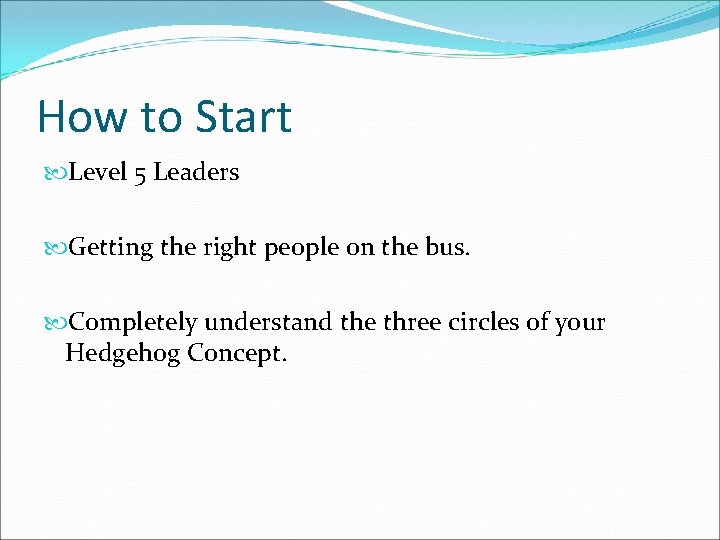 How to Start

Level 5 Leaders

Getting the right people on the bus.

Completely understand the three circles of your Hedgehog Concept.